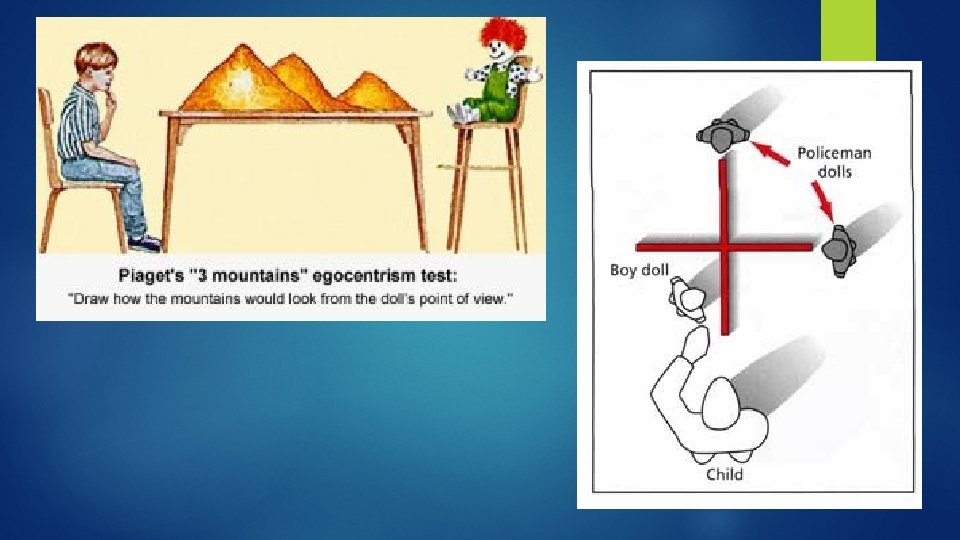 Piaget's "3 mountains" egocentrism test:
"Draw how the mountains would look from the doll's point of view."

Policeman dolls

Boy doll

Child